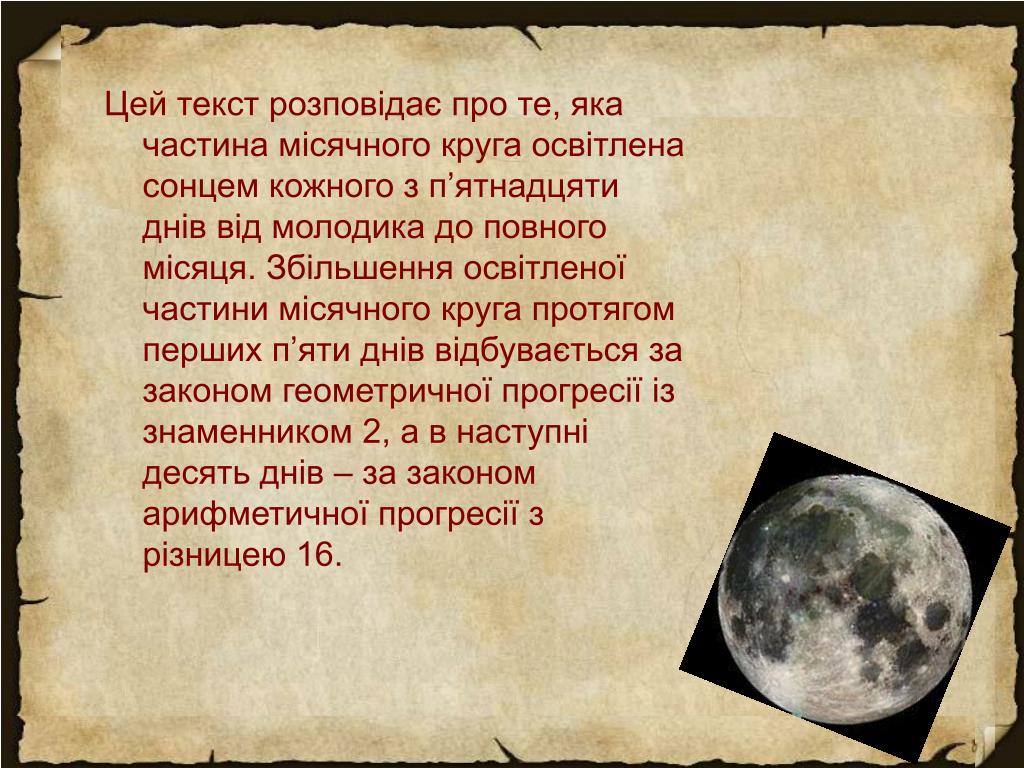 Цей текст розповідає про те, яка частина місячного круга освітлена сонцем кожного з п’ятнадцяти днів від молодика до повного місяця. Збільшення освітленої частини місячного круга протягом перших п’яти днів відбувається за законом геометричної прогресії із знаменником 2, а в наступні десять днів – за законом арифметичної прогресії з різницею 16.